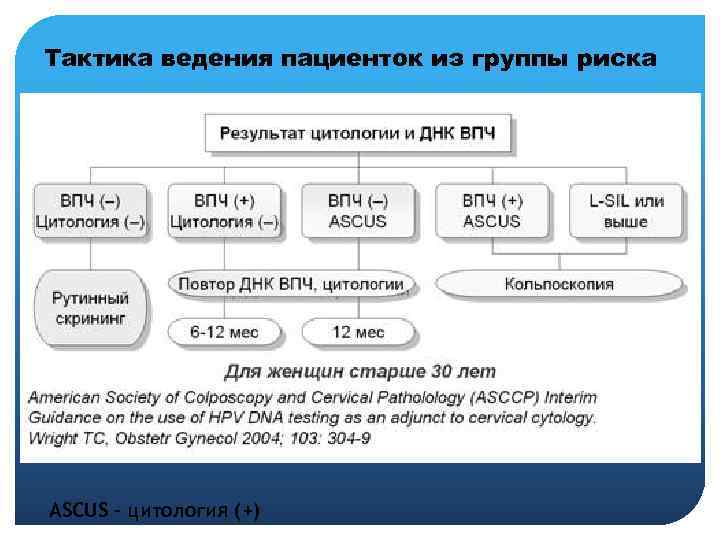 Тактика ведения пациенток из группы риска

Результат цитологии и ДНК ВПЧ

ВПЧ (–) Цитология (–)

ВПЧ (+) Цитология (–)

ВПЧ (–) ASCUS

ВПЧ (+) ASCUS

L-SIL или выше

Рутинный скрининг

Повтор ДНК ВПЧ, цитологии

Кольпоскопия

6-12 мес

12 мес

Для женщин старше 30 лет

American Society of Colposcopy and Cervical Pathology (ASCCP) Interim Guidance on the use of HPV DNA testing as an adjunct to cervical cytology. Wright TC, Obstetr Gynecol 2004; 103: 304-9

ASCUS - цитология (+)